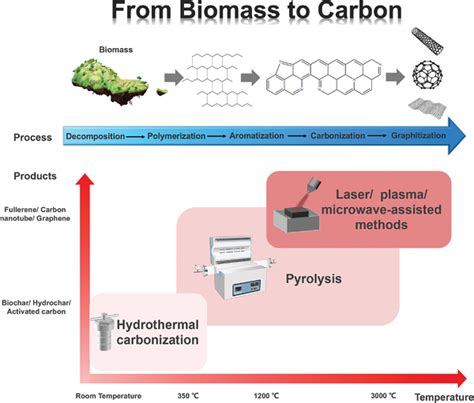 From Biomass to Carbon

Biomass

Process Decomposition → Polymerization → Aromatization → Carbonization → Graphitization

Products

Fullerene/ Carbon nanotube/ Graphene

Biochar/ Hydrochar/ Activated carbon

Laser/ plasma/ microwave-assisted methods

Pyrolysis

Hydrothermal carbonization

Room Temperature 350 ℃ 1200 ℃ 3000 ℃ Temperature